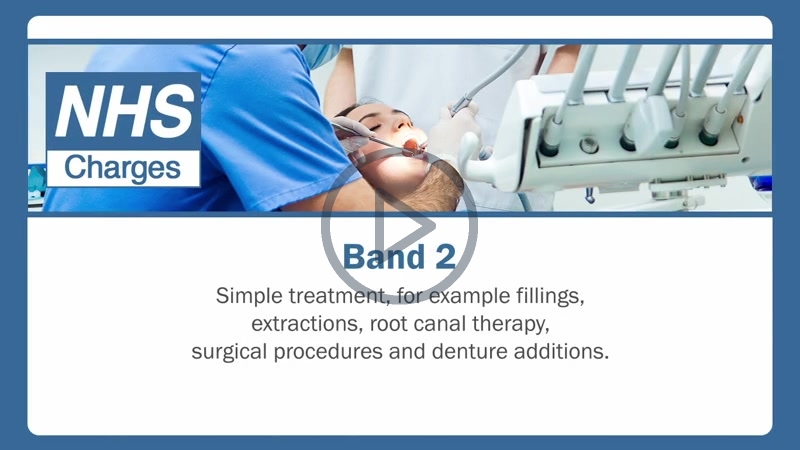 NHS
Charges

Band 2

Simple treatment, for example fillings, extractions, root canal therapy, surgical procedures and denture additions.